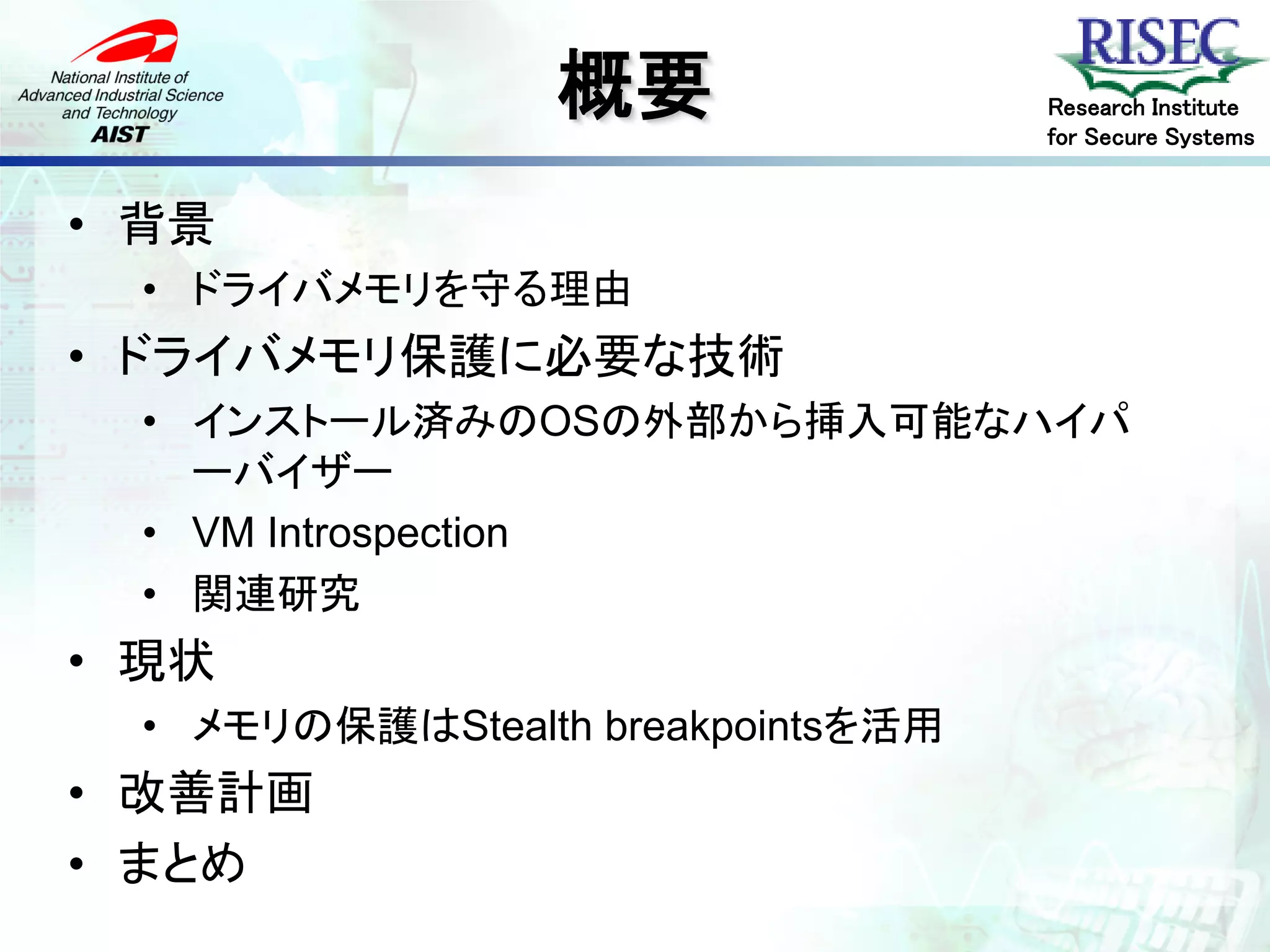 National Institute of Advanced Industrial Science and Technology
AIST

概要

RISEC
Research Institute for Secure Systems

• 背景
  • ドライバメモリを守る理由
• ドライバメモリ保護に必要な技術
  • インストール済みのOSの外部から挿入可能なハイパーバイザー
  • VM Introspection
  • 関連研究
• 現状
  • メモリの保護はStealth breakpointsを活用
• 改善計画
• まとめ